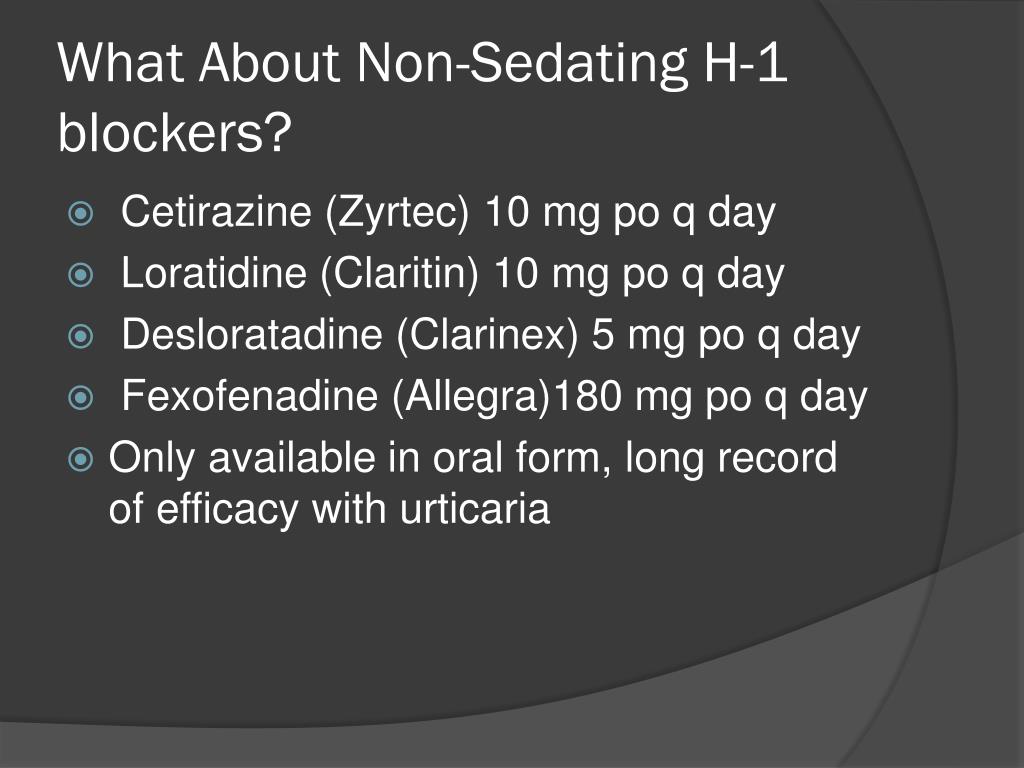 What About Non-Sedating H-1 blockers?

Cetirazine (Zyrtec) 10 mg po q day
Loratidine (Claritin) 10 mg po q day
Desloratadine (Clarinex) 5 mg po q day
Fexofenadine (Allegra)180 mg po q day
Only available in oral form, long record of efficacy with urticaria